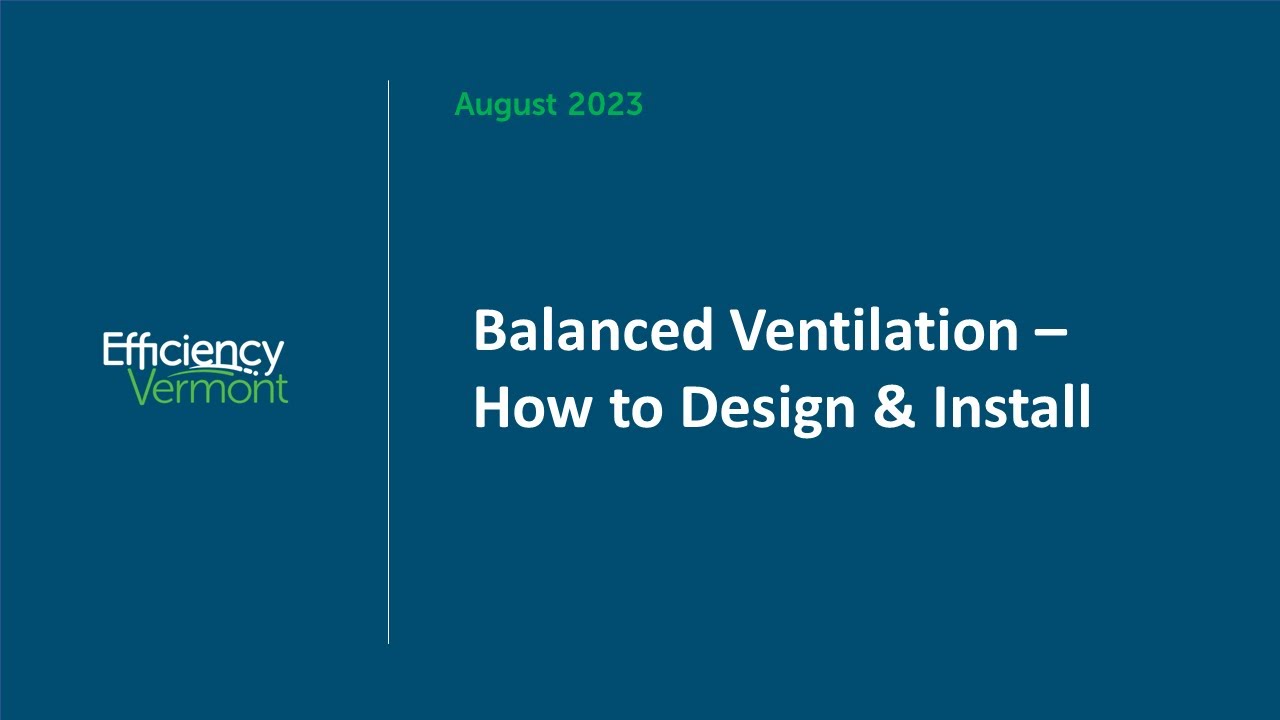 Efficiency Vermont

August 2023

Balanced Ventilation – How to Design & Install